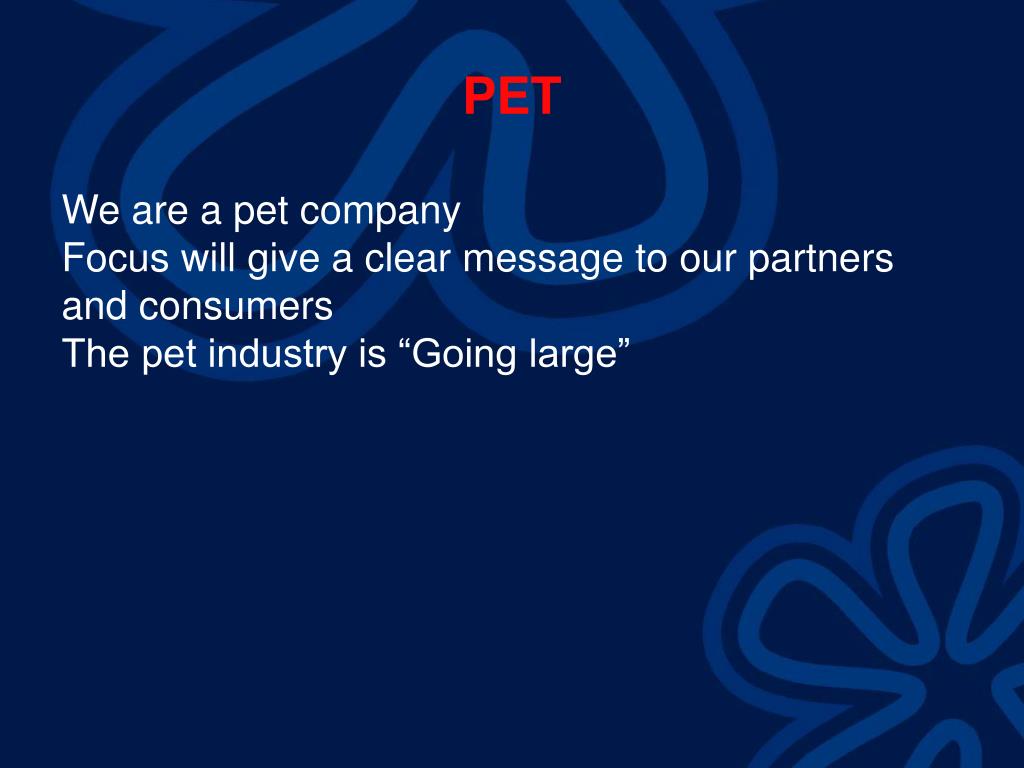 PET

We are a pet company
Focus will give a clear message to our partners and consumers
The pet industry is “Going large”